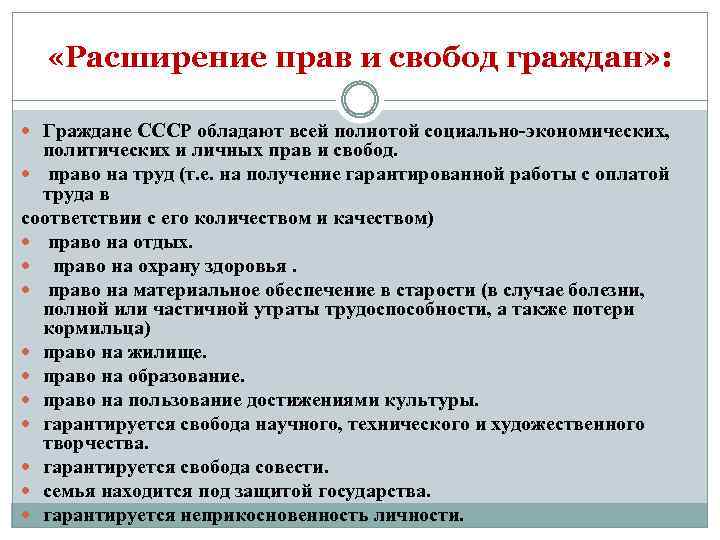 «Расширение прав и свобод граждан»:

Граждане СССР обладают всей полнотой социально-экономических, политических и личных прав и свобод.

право на труд (т.е. на получение гарантированной работы с оплатой труда в

соответствии с его количеством и качеством)

право на отдых.

право на охрану здоровья .

право на материальное обеспечение в старости (в случае болезни, полной или частичной утраты трудоспособности, а также потери кормильца)

право на жилище.

право на образование.

право на пользование достижениями культуры.

гарантируется свобода научного, технического и художественного творчества.

гарантируется свобода совести.

семья находится под защитой государства.

гарантируется неприкосновенность личности.